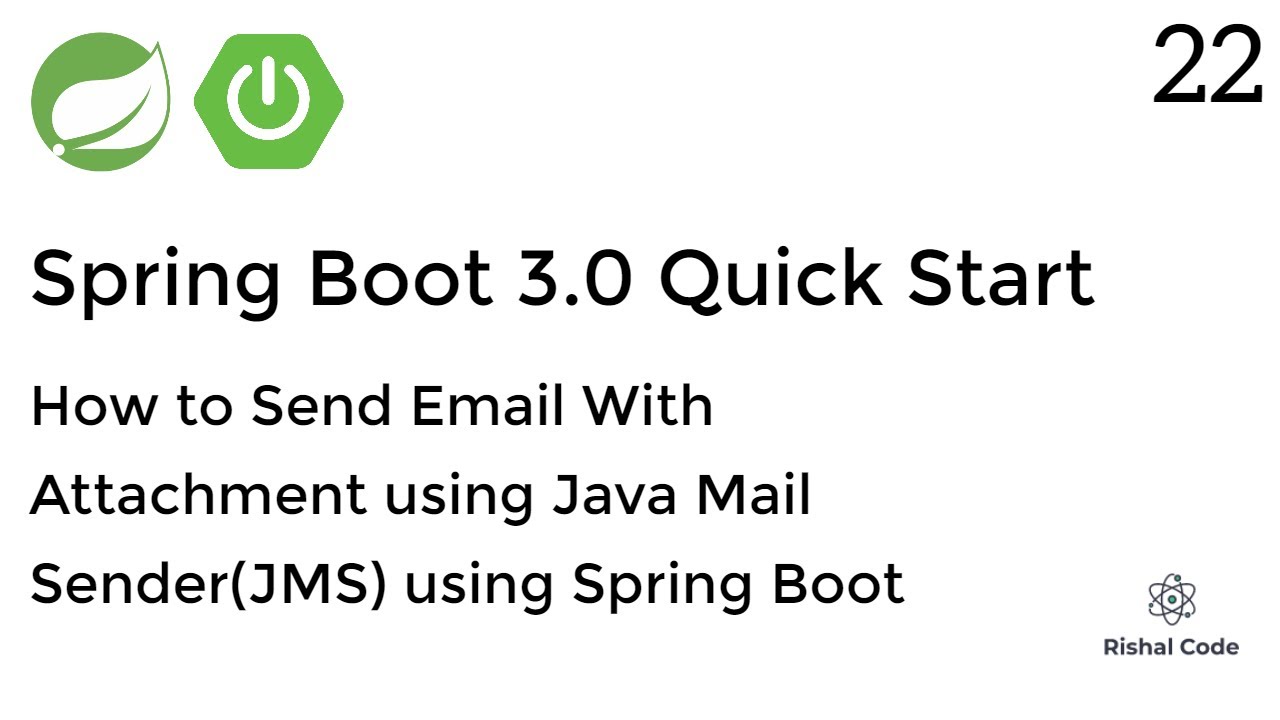 22

Spring Boot 3.0 Quick Start

How to Send Email With Attachment using Java Mail Sender(JMS) using Spring Boot

Rishal Code